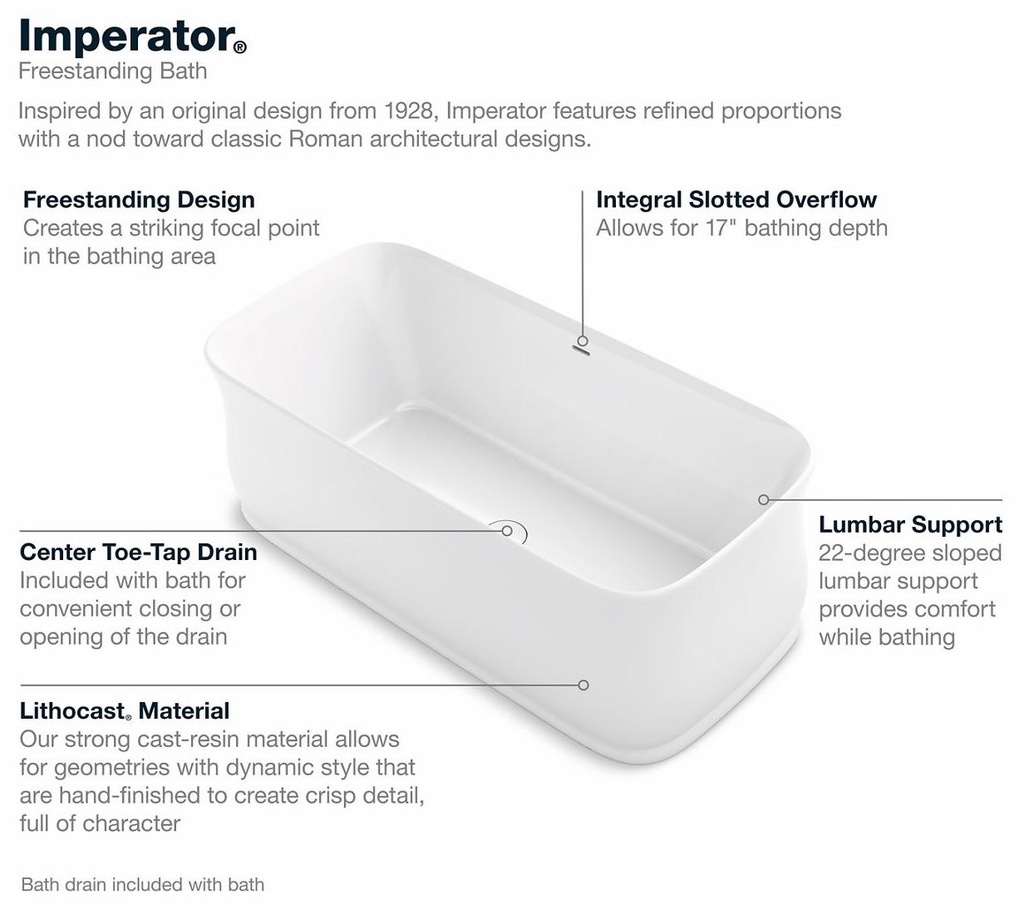 Imperator®
Freestanding Bath

Inspired by an original design from 1928, Imperator features refined proportions with a nod toward classic Roman architectural designs.

Freestanding Design
Creates a striking focal point in the bathing area

Integral Slotted Overflow
Allows for 17" bathing depth

Center Toe-Tap Drain
Included with bath for convenient closing or opening of the drain

Lumbar Support
22-degree sloped lumbar support provides comfort while bathing

Lithocast® Material
Our strong cast-resin material allows for geometries with dynamic style that are hand-finished to create crisp detail, full of character

Bath drain included with bath